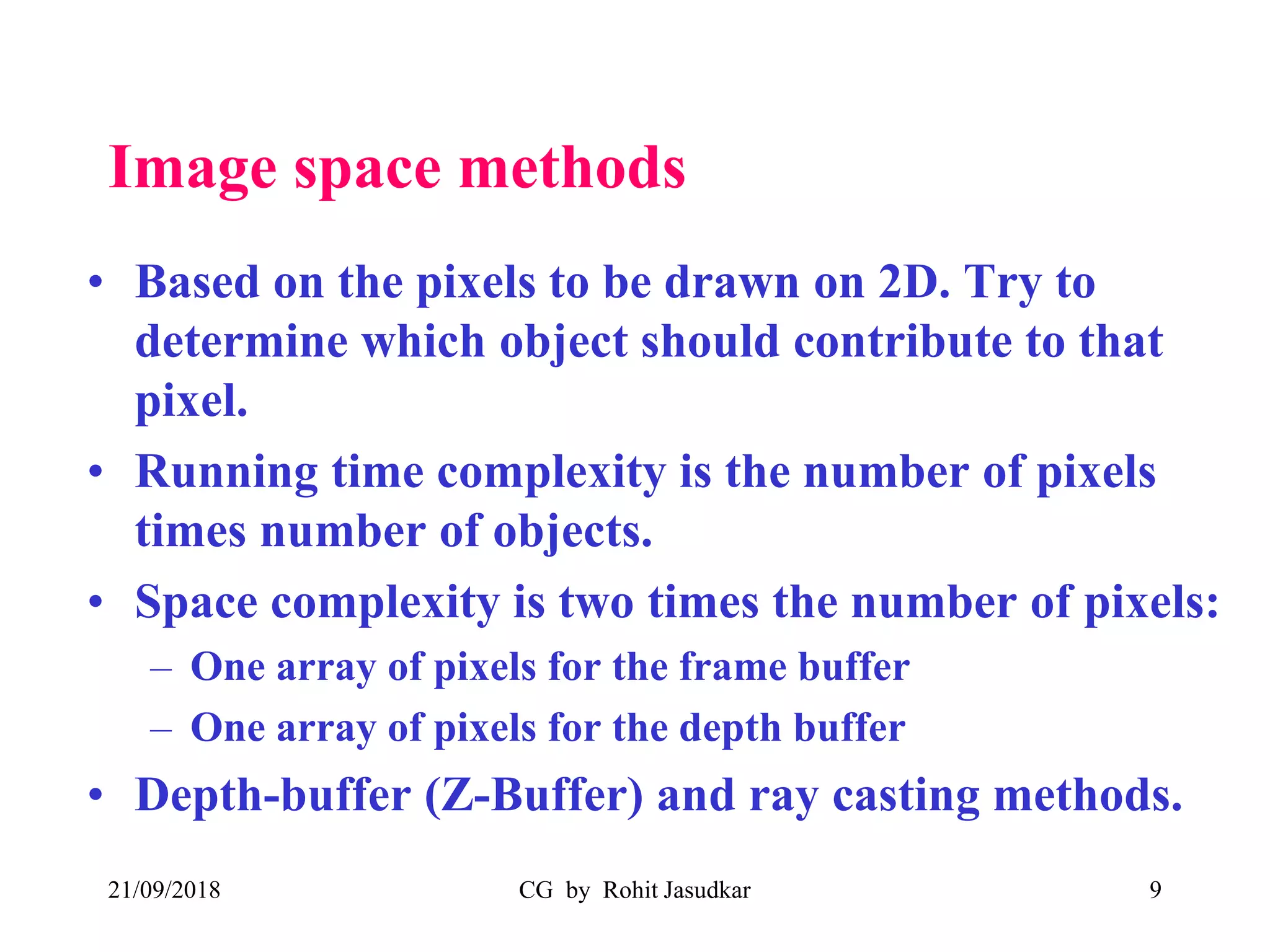 Image space methods

• Based on the pixels to be drawn on 2D. Try to determine which object should contribute to that pixel.
• Running time complexity is the number of pixels times number of objects.
• Space complexity is two times the number of pixels:
– One array of pixels for the frame buffer
– One array of pixels for the depth buffer
• Depth-buffer (Z-Buffer) and ray casting methods.

21/09/2018 CG by Rohit Jasudkar 9